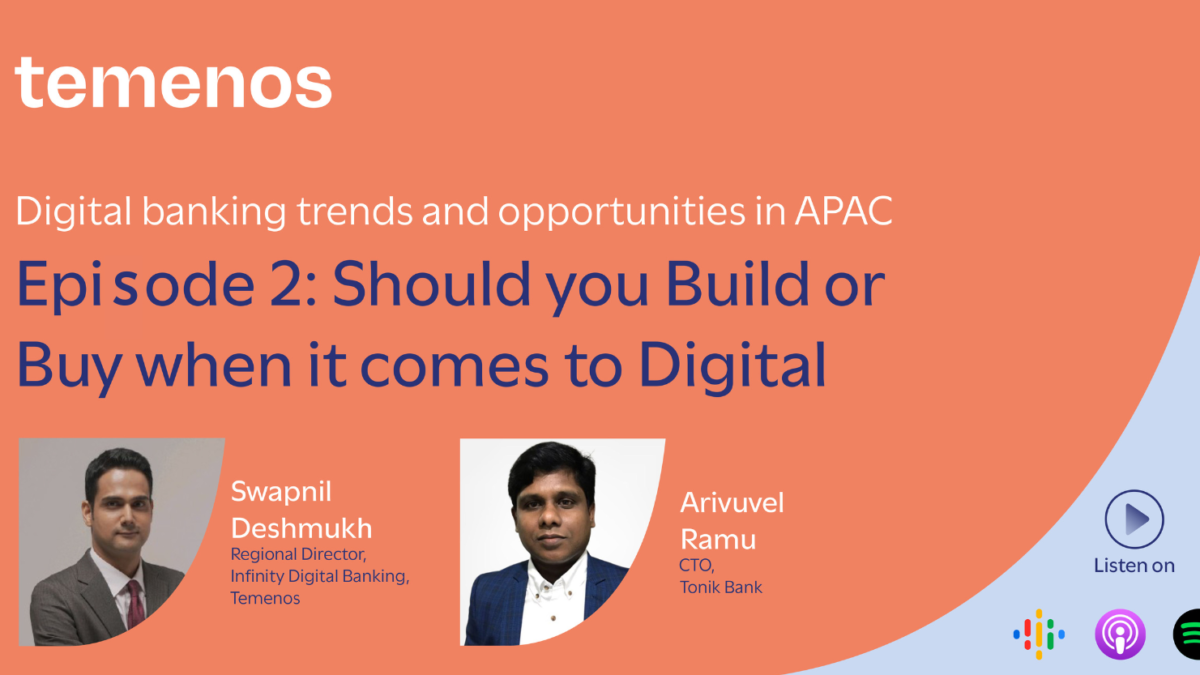 temenos

Digital banking trends and opportunities in APAC

Episode 2: Should you Build or Buy when it comes to Digital

Swapnil Deshmukh
Regional Director, Infinity Digital Banking, Temenos

Arivuvel Ramu
CTO, Tonik Bank

Listen on